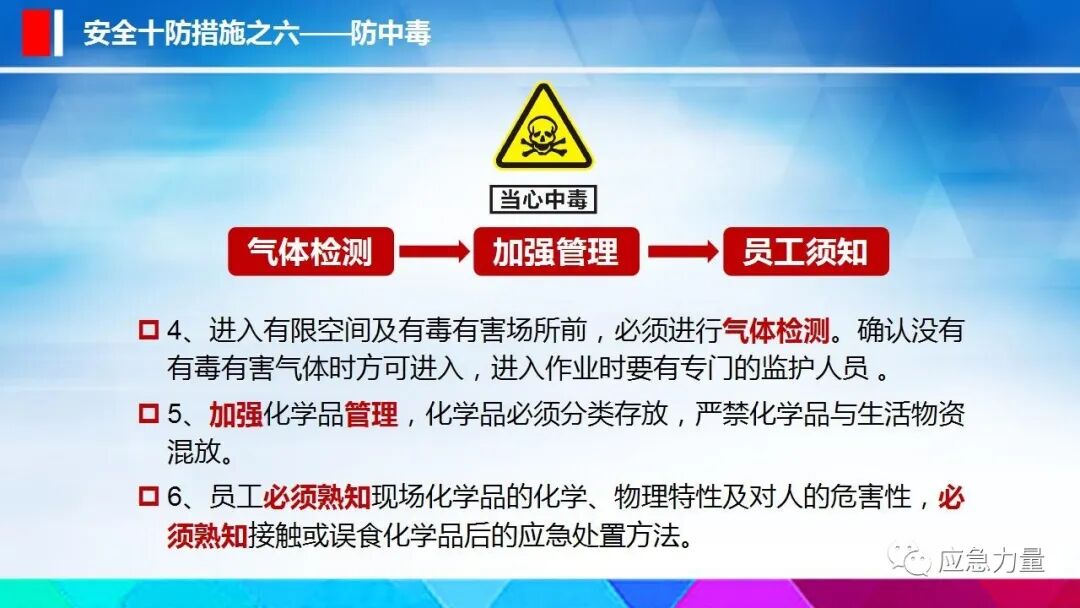 安全十防措施之六——防中毒

当心中毒

气体检测 加强管理 员工须知

4、进入有限空间及有毒有害场所前，必须进行气体检测。确认没有有毒有害气体时方可进入，进入作业时要有专门的监护人员 。

5、加强化学品管理，化学品必须分类存放，严禁化学品与生活物资混放。

6、员工必须熟知现场化学品的化学、物理特性及对人的危害性，必须熟知接触或误食化学品后的应急处置方法。

应急力量